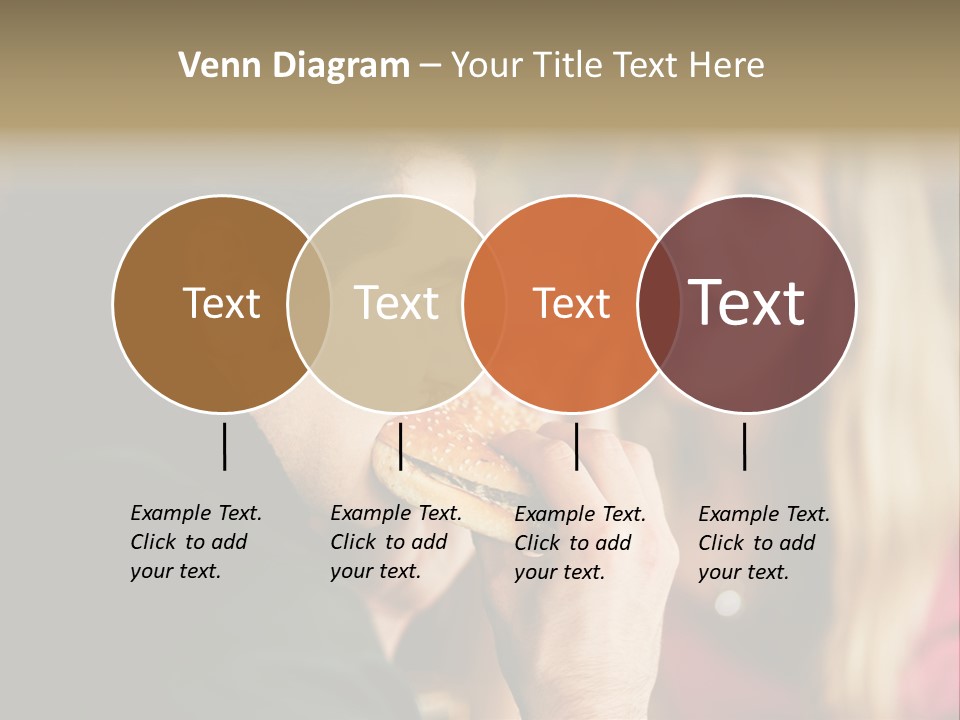 Venn Diagram – Your Title Text Here

Text

Text

Text

Text

Example Text. Click to add your text.

Example Text. Click to add your text.

Example Text. Click to add your text.

Example Text. Click to add your text.